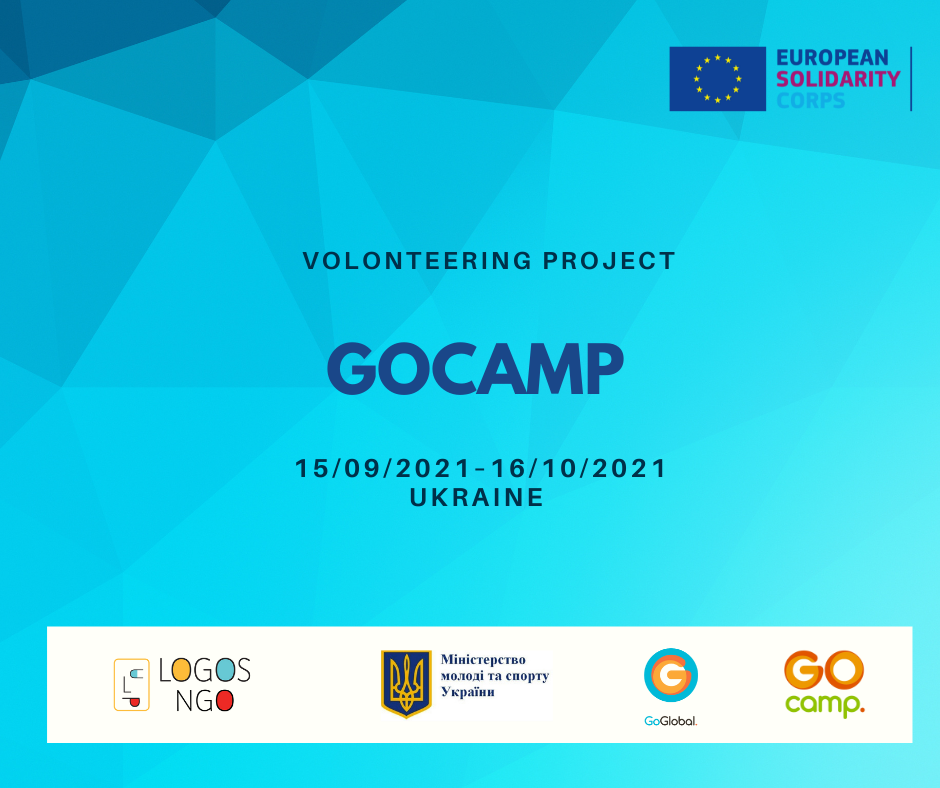 EUROPEAN SOLIDARITY CORPS

VOLONTEERING PROJECT

GOCAMP

15/09/2021-16/10/2021
UKRAINE

LOGOS NGO

Міністерство молоді та спорту України

GoGlobal.

GO camp.